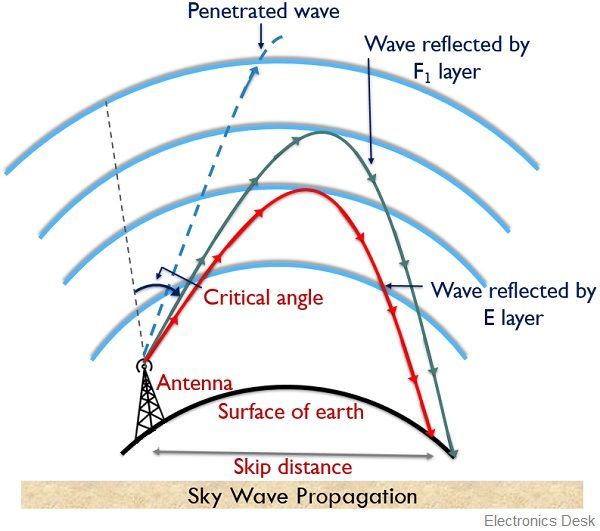 Penetrated wave

Wave reflected by $F_1$ layer

Critical angle

Wave reflected by E layer

Antenna

Surface of earth

Skip distance

Sky Wave Propagation

Electronics Desk